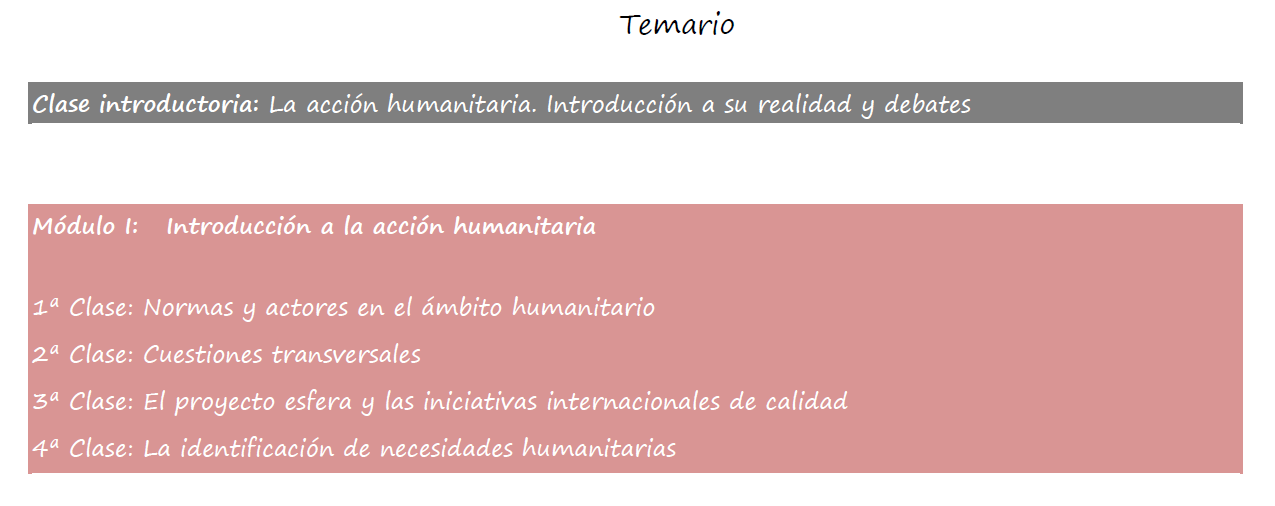 Temario

Clase introductoria: La acción humanitaria. Introducción a su realidad y debates

Módulo I: Introducción a la acción humanitaria

1ª Clase: Normas y actores en el ámbito humanitario

2ª Clase: Cuestiones transversales

3ª Clase: El proyecto esfera y las iniciativas internacionales de calidad

4ª Clase: La identificación de necesidades humanitarias